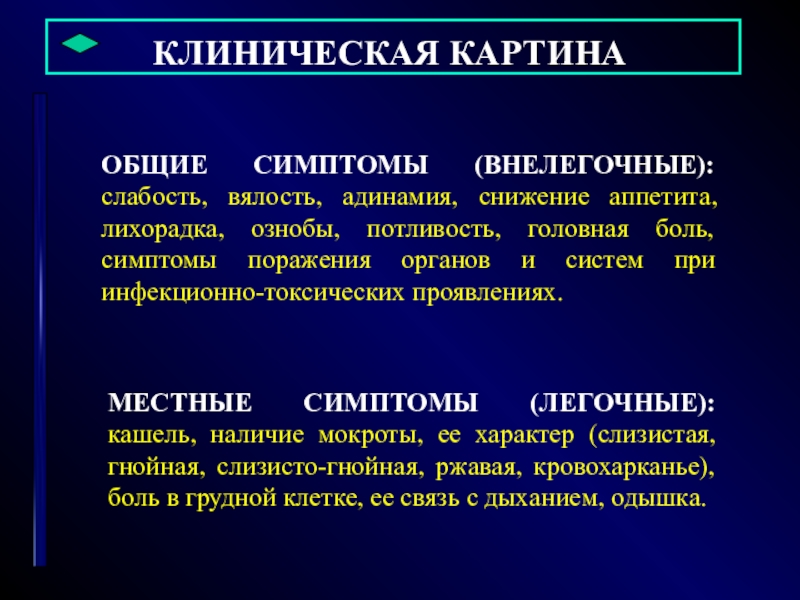 КЛИНИЧЕСКАЯ КАРТИНА

ОБЩИЕ СИМПТОМЫ (ВНЕЛЕГОЧНЫЕ): слабость, вялость, адинамия, снижение аппетита, лихорадка, ознобы, потливость, головная боль, симптомы поражения органов и систем при инфекционно-токсических проявлениях.

МЕСТНЫЕ СИМПТОМЫ (ЛЕГОЧНЫЕ): кашель, наличие мокроты, ее характер (слизистая, гнойная, слизисто-гнойная, ржавая, кровохарканье), боль в грудной клетке, ее связь с дыханием, одышка.